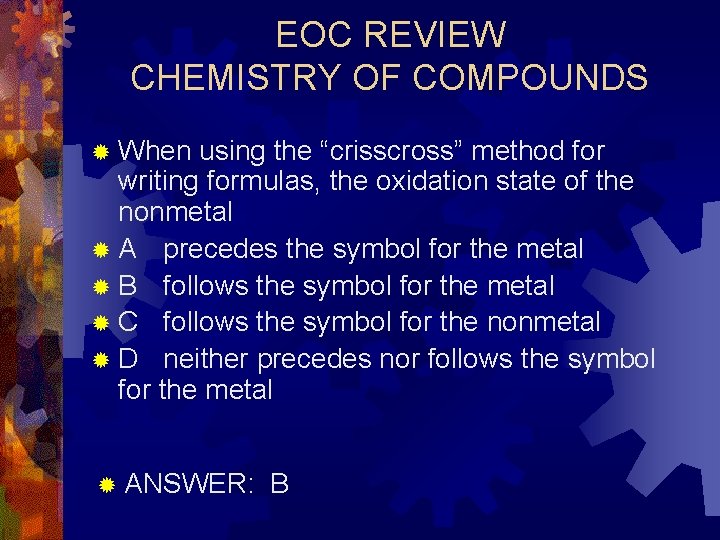 EOC REVIEW
CHEMISTRY OF COMPOUNDS

When using the “crisscross” method for writing formulas, the oxidation state of the nonmetal
A precedes the symbol for the metal
B follows the symbol for the metal
C follows the symbol for the nonmetal
D neither precedes nor follows the symbol for the metal

ANSWER: B